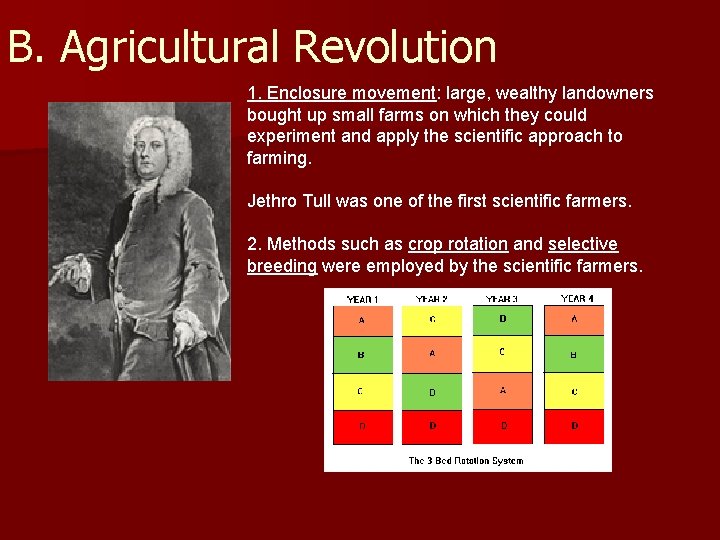 B. Agricultural Revolution

1. Enclosure movement: large, wealthy landowners bought up small farms on which they could experiment and apply the scientific approach to farming.

Jethro Tull was one of the first scientific farmers.

2. Methods such as crop rotation and selective breeding were employed by the scientific farmers.

| YEAR 1 | YEAR 2 | YEAR 3 | YEAR 4 |
|---|---|---|---|
| A | C | D | A |
| B | A | C | B |
| C | D | A | C |
| D | D | D | D |

The 3 Bed Rotation System